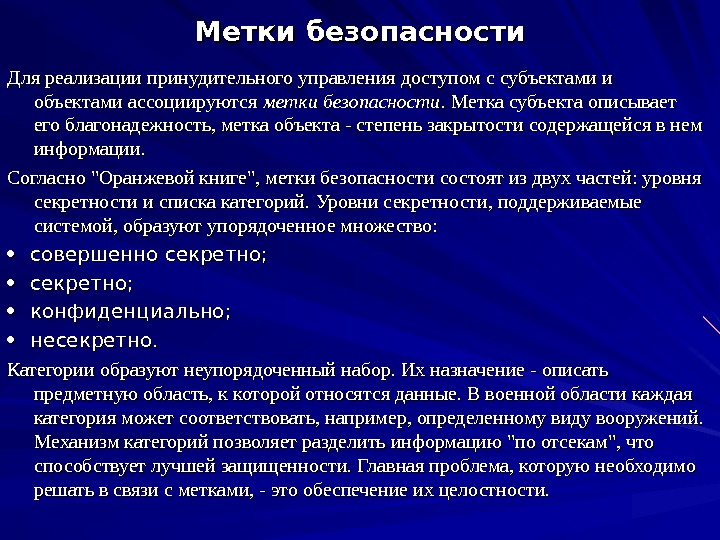 Метки безопасности

Для реализации принудительного управления доступом с субъектами и объектами ассоциируются метки безопасности. Метка субъекта описывает его благонадежность, метка объекта - степень закрытости содержащейся в нем информации.

Согласно "Оранжевой книге", метки безопасности состоят из двух частей: уровня секретности и списка категорий. Уровни секретности, поддерживаемые системой, образуют упорядоченное множество:

• совершенно секретно;
• секретно;
• конфиденциально;
• несекретно.

Категории образуют неупорядоченный набор. Их назначение - описать предметную область, к которой относятся данные. В военной области каждая категория может соответствовать, например, определенному виду вооружений. Механизм категорий позволяет разделить информацию "по отсекам", что способствует лучшей защищенности. Главная проблема, которую необходимо решать в связи с метками, - это обеспечение их целостности.